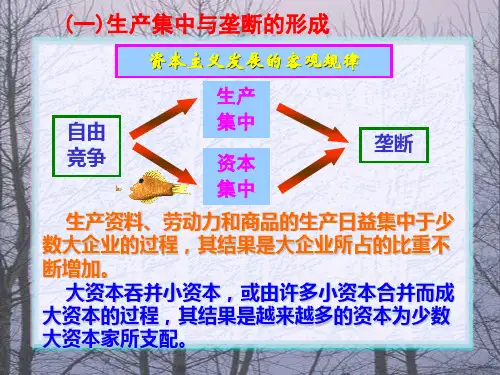 (一)生产集中与垄断的形成

资本主义发展的客观规律

自由竞争

生产集中

资本集中

垄断

生产资料、劳动力和商品的生产日益集中于少数大企业的过程，其结果是大企业所占的比重不断增加。

大资本吞并小资本，或由许多小资本合并而成大资本的过程，其结果是越来越多的资本为少数大资本家所支配。